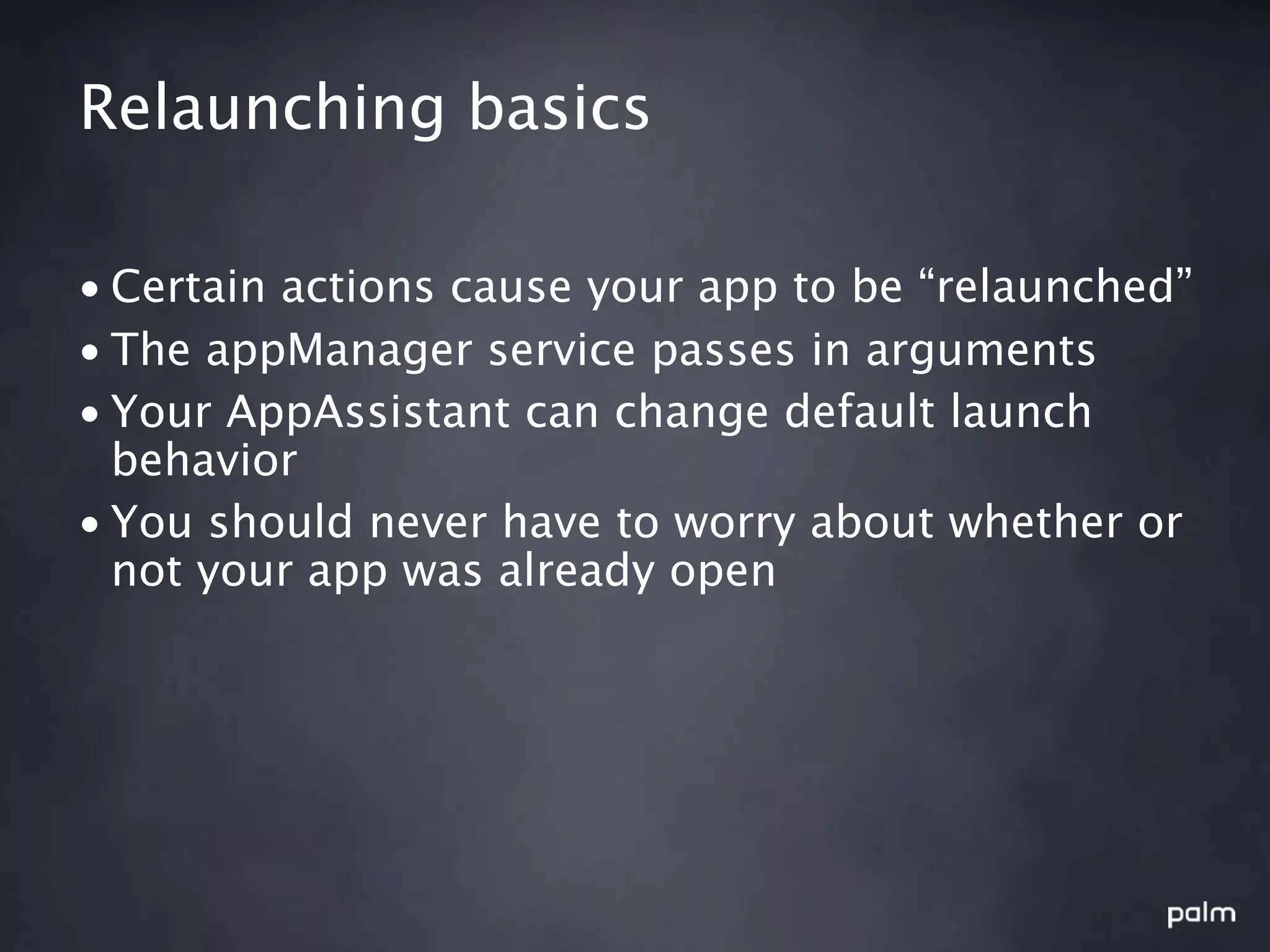 Relaunching basics

• Certain actions cause your app to be “relaunched”
• The appManager service passes in arguments
• Your AppAssistant can change default launch behavior
• You should never have to worry about whether or not your app was already open

palm